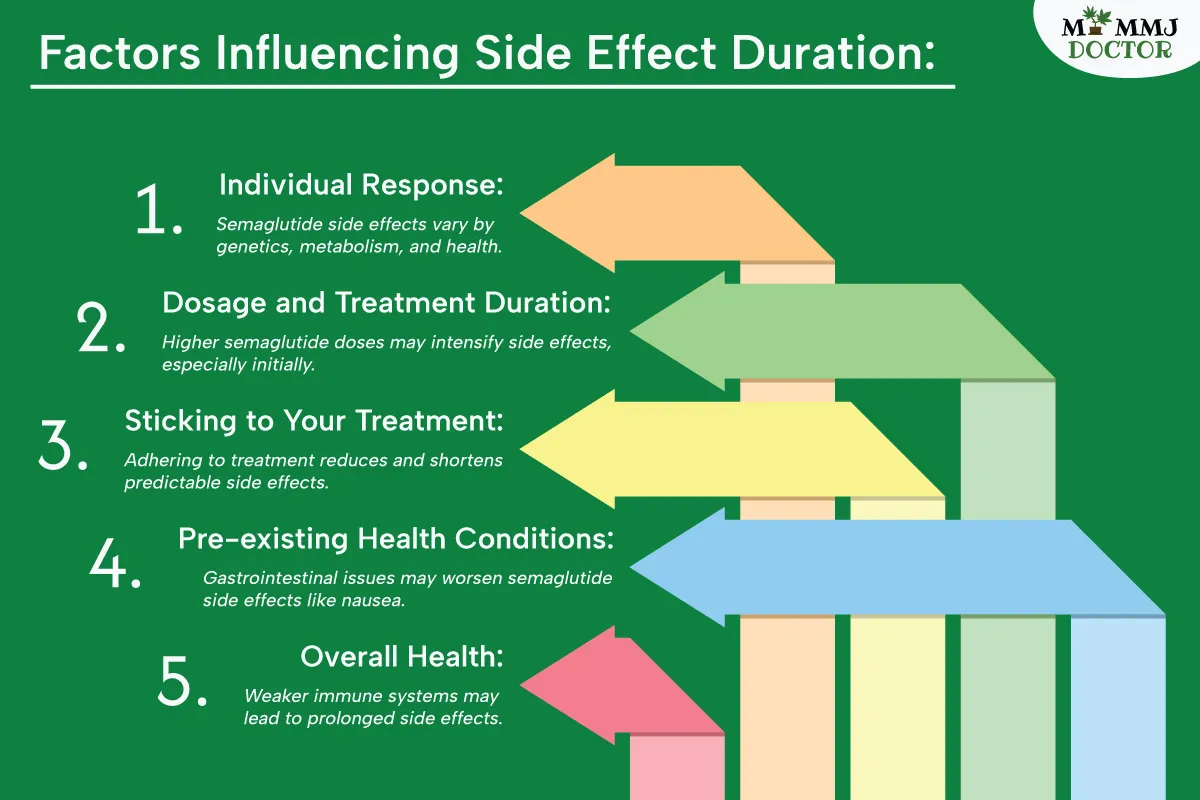 MY MMJ DOCTOR

Factors Influencing Side Effect Duration:

1. Individual Response:
Semaglutide side effects vary by genetics, metabolism, and health.

2. Dosage and Treatment Duration:
Higher semaglutide doses may intensify side effects, especially initially.

3. Sticking to Your Treatment:
Adhering to treatment reduces and shortens predictable side effects.

4. Pre-existing Health Conditions:
Gastrointestinal issues may worsen semaglutide side effects like nausea.

5. Overall Health:
Weaker immune systems may lead to prolonged side effects.